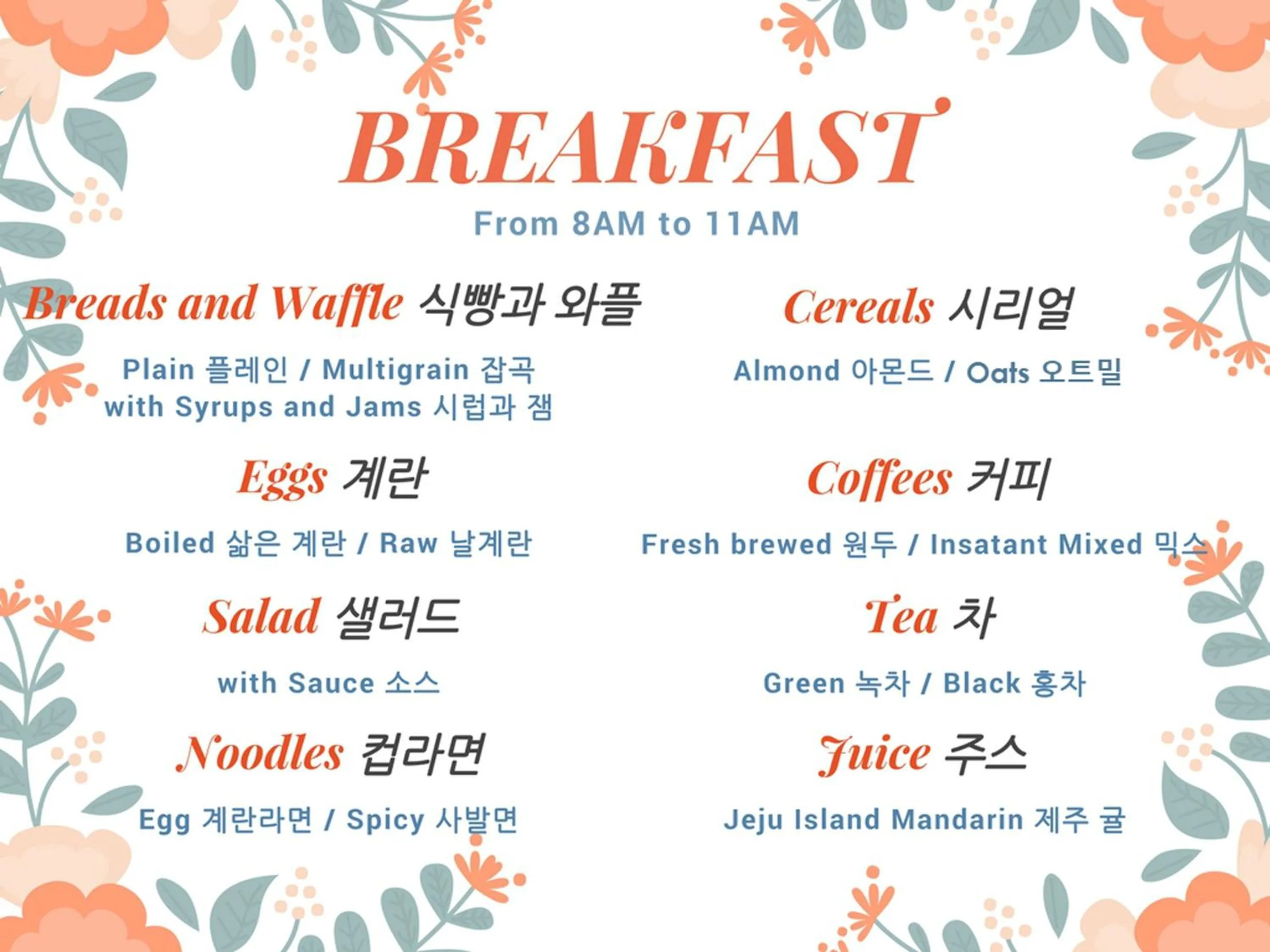 BREAKFAST

From 8AM to 11AM

Breads and Waffle 식빵과 와플

Plain 플레인 / Multigrain 잡곡
with Syrups and Jams 시럽과 잼

Eggs 계란

Boiled 삶은 계란 / Raw 날계란

Salad 샐러드

with Sauce 소스

Noodles 컵라면

Egg 계란라면 / Spicy 사발면

Cereals 시리얼

Almond 아몬드 / Oats 오트밀

Coffees 커피

Fresh brewed 원두 / Insatant Mixed 믹스

Tea 차

Green 녹차 / Black 홍차

Juice 주스

Jeju Island Mandarin 제주 귤